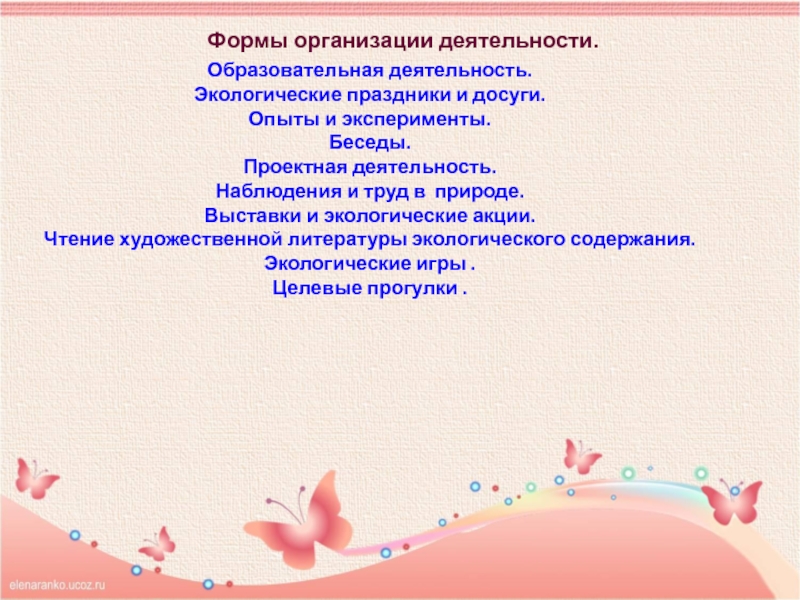 Формы организации деятельности.

Образовательная деятельность.
Экологические праздники и досуги.
Опыты и эксперименты.
Беседы.
Проектная деятельность.
Наблюдения и труд в природе.
Выставки и экологические акции.
Чтение художественной литературы экологического содержания.
Экологические игры .
Целевые прогулки .

elenaranko.ucoz.ru